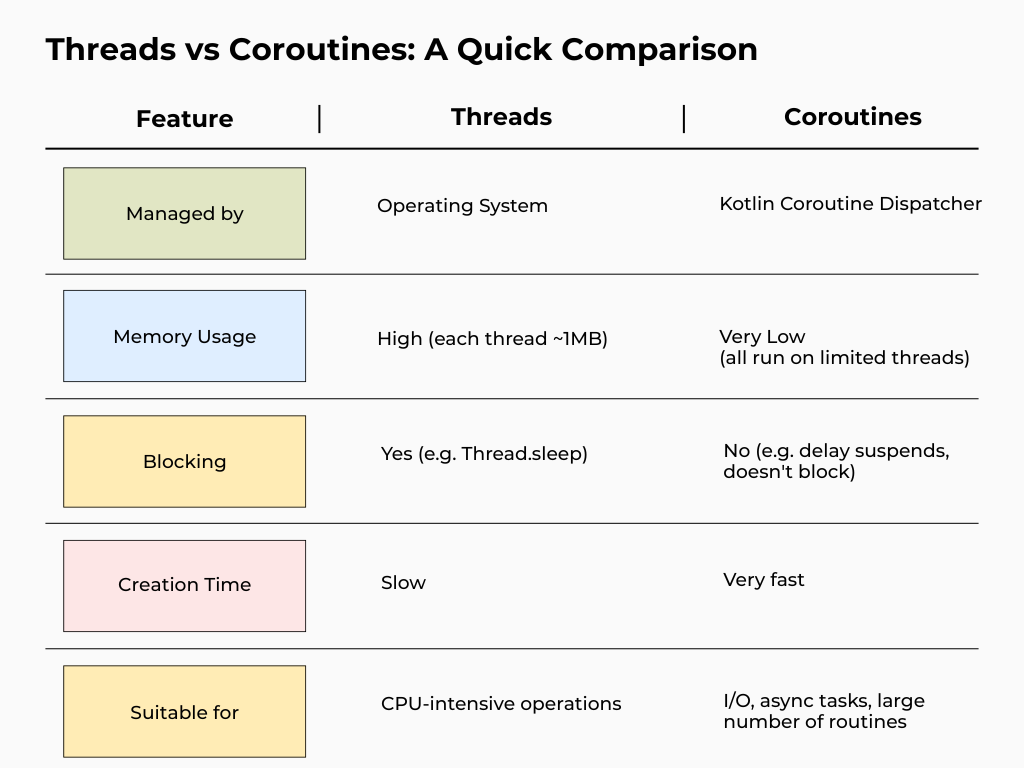 Threads vs Coroutines: A Quick Comparison

| Feature | Threads | Coroutines |
|---|---|---|
| Managed by | Operating System | Kotlin Coroutine Dispatcher |
| Memory Usage | High (each thread ~1MB) | Very Low (all run on limited threads) |
| Blocking | Yes (e.g. Thread.sleep) | No (e.g. delay suspends, doesn't block) |
| Creation Time | Slow | Very fast |
| Suitable for | CPU-intensive operations | I/O, async tasks, large number of routines |